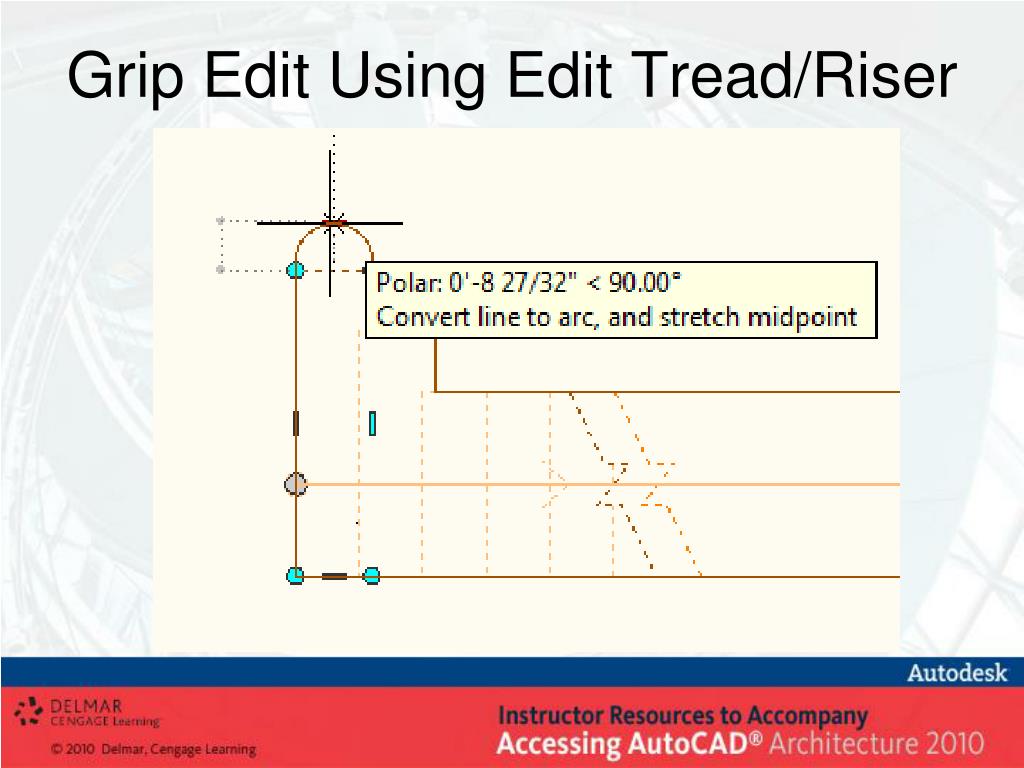 Grip Edit Using Edit Tread/Riser

Polar: 0'-8 27/32" < 90.00°
Convert line to arc, and stretch midpoint

Autodesk

DELMAR
CENGAGE Learning

© 2010 Delmar, Cengage Learning

Instructor Resources to Accompany
Accessing AutoCAD® Architecture 2010